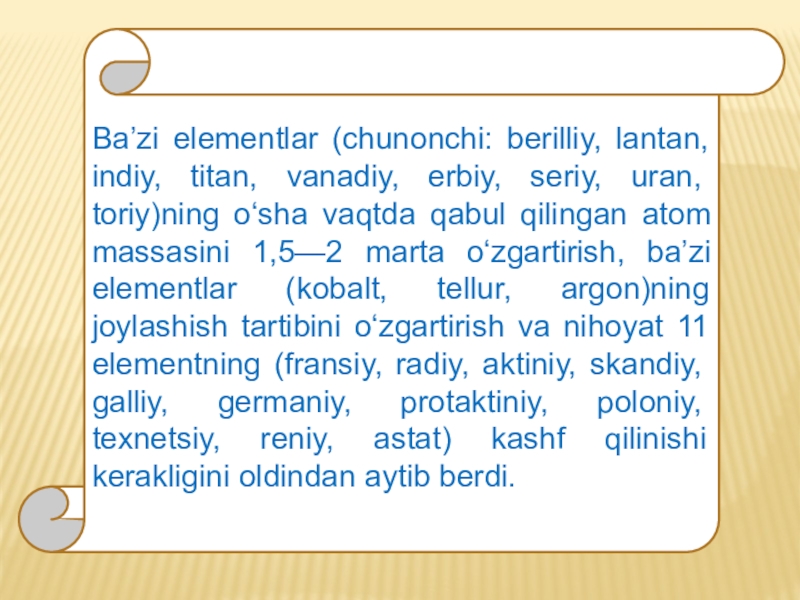 Ba’zi elementlar (chunonchi: berilliy, lantan, indiy, titan, vanadiy, erbiy, seriy, uran, toriy)ning o‘sha vaqtda qabul qilingan atom massasini 1,5—2 marta o‘zgartirish, ba’zi elementlar (kobalt, tellur, argon)ning joylashish tartibini o‘zgartirish va nihoyat 11 elementning (fransiy, radiy, aktiniy, skandiy, galliy, germaniy, protaktiniy, poloniy, texnetsiy, reniy, astat) kashf qilinishi kerakligini oldindan aytib berdi.